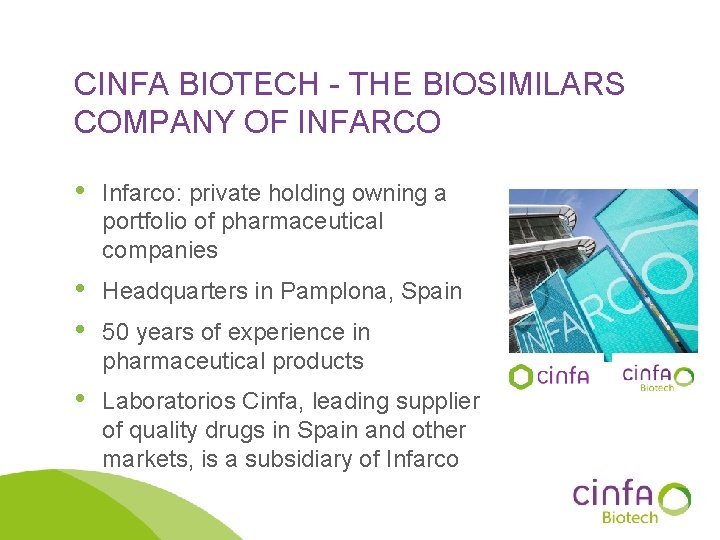 CINFA BIOTECH - THE BIOSIMILARS COMPANY OF INFARCO

• Infarco: private holding owning a portfolio of pharmaceutical companies
• Headquarters in Pamplona, Spain
• 50 years of experience in pharmaceutical products
• Laboratorios Cinfa, leading supplier of quality drugs in Spain and other markets, is a subsidiary of Infarco

INFARCO

cinfa

cinfa Biotech

cinfa Biotech